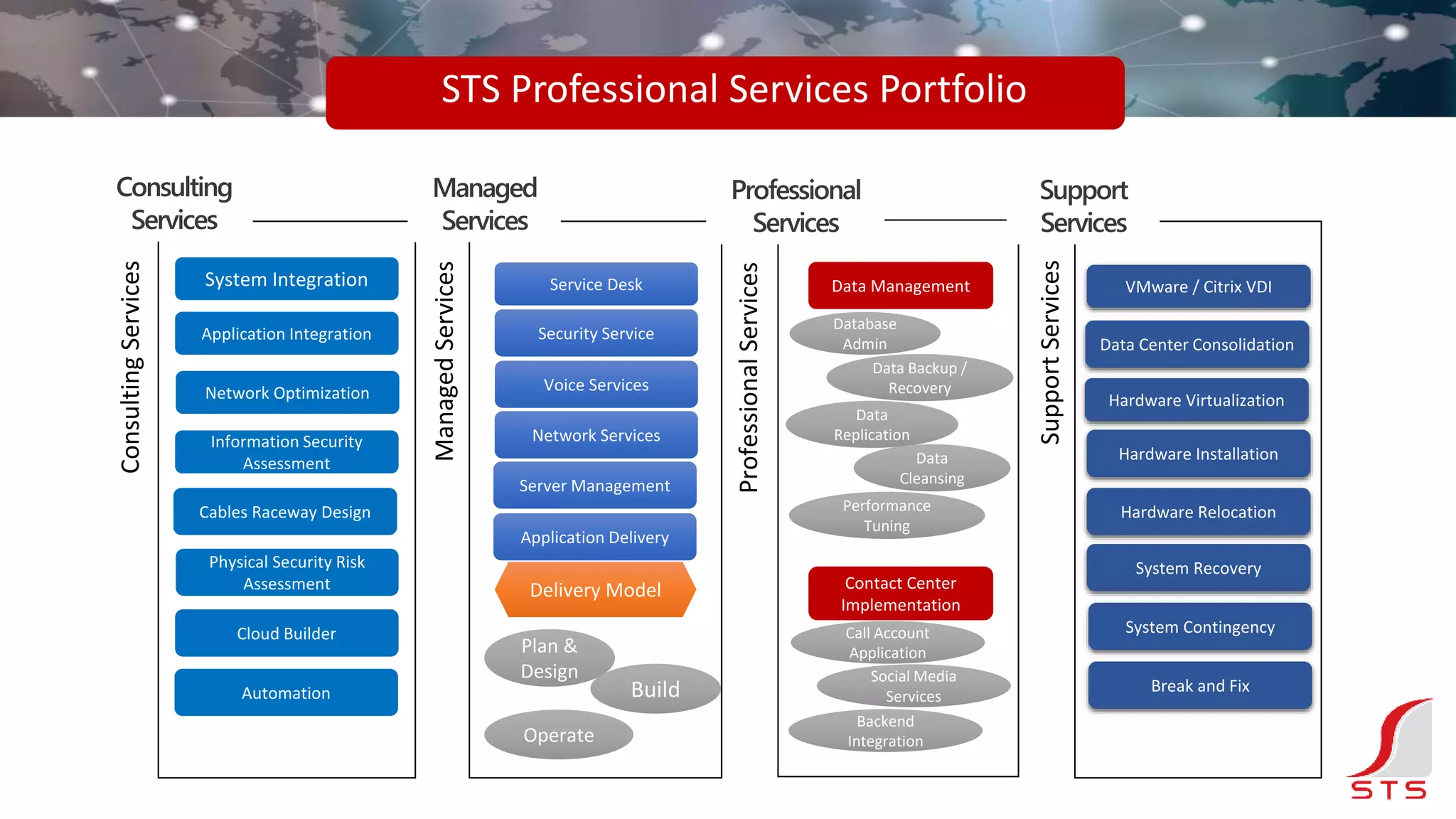 STS Professional Services Portfolio

Consulting Services

Consulting Services

System Integration

Application Integration

Network Optimization

Information Security Assessment

Cables Raceway Design

Physical Security Risk Assessment

Cloud Builder

Automation

Managed Services

Managed Services

Service Desk

Security Service

Voice Services

Network Services

Server Management

Application Delivery

Delivery Model

Plan & Design

Build

Operate

Professional Services

Professional Services

Data Management

Database Admin

Data Backup / Recovery

Data Replication

Data Cleansing

Performance Tuning

Contact Center Implementation

Call Account Application

Social Media Services

Backend Integration

Support Services

Support Services

VMware / Citrix VDI

Data Center Consolidation

Hardware Virtualization

Hardware Installation

Hardware Relocation

System Recovery

System Contingency

Break and Fix

STS